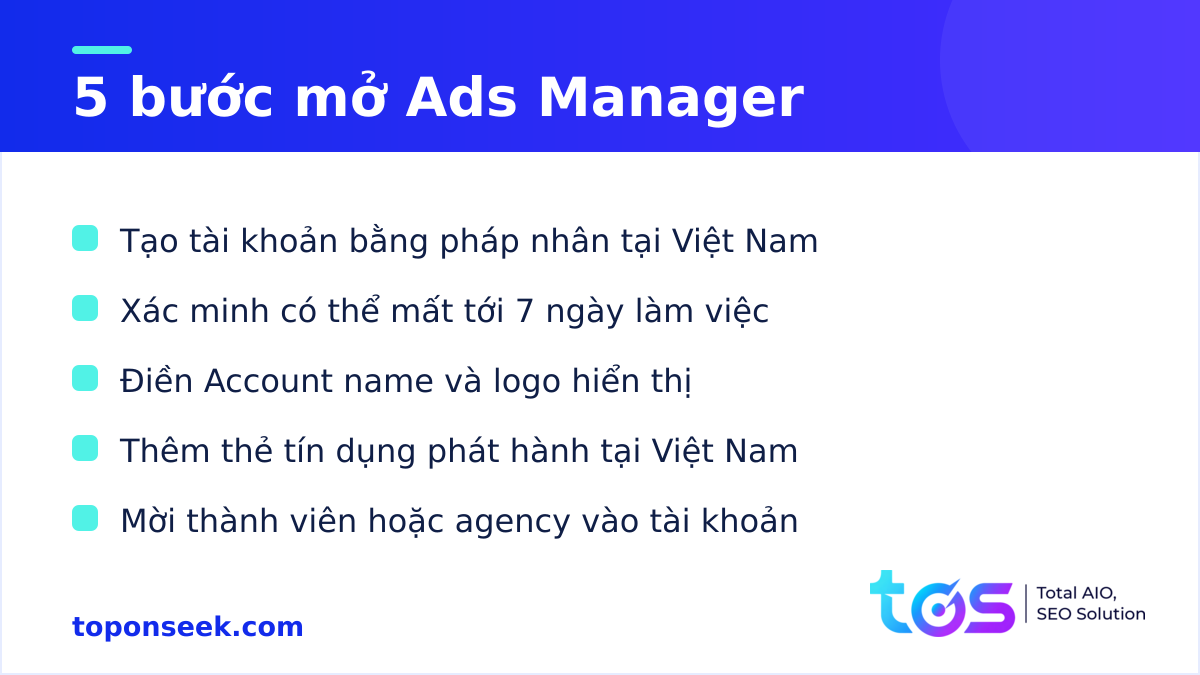 5 bước mở Ads Manager

Tạo tài khoản bằng pháp nhân tại Việt Nam

Xác minh có thể mất tới 7 ngày làm việc

Điền Account name và logo hiển thị

Thêm thẻ tín dụng phát hành tại Việt Nam

Mời thành viên hoặc agency vào tài khoản

toponseek.com

tos

Total AIO, SEO Solution